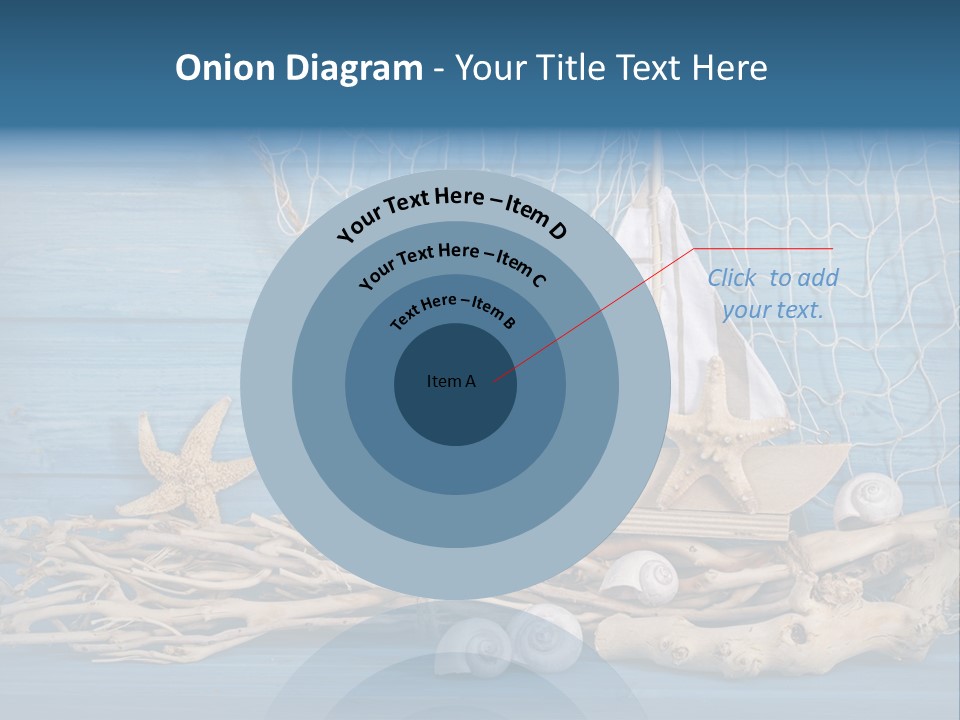 Onion Diagram - Your Title Text Here

Your Text Here – Item D

Your Text Here – Item C

Text Here – Item B

Item A

Click to add your text.